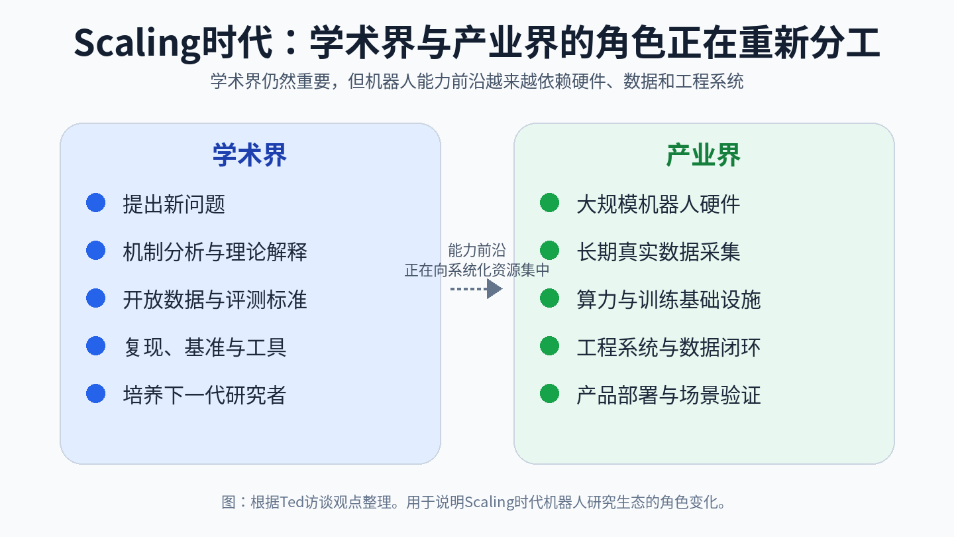 Scaling时代：学术界与产业界的角色正在重新分工

学术界仍然重要，但机器人能力前沿越来越依赖硬件、数据和工程系统

学术界

提出新问题

机制分析与理论解释

开放数据与评测标准

复现、基准与工具

培养下一代研究者

能力前沿
正在向系统化资源集中

产业界

大规模机器人硬件

长期真实数据采集

算力与训练基础设施

工程系统与数据闭环

产品部署与场景验证

图：根据Ted访谈观点整理。用于说明Scaling时代机器人研究生态的角色变化。